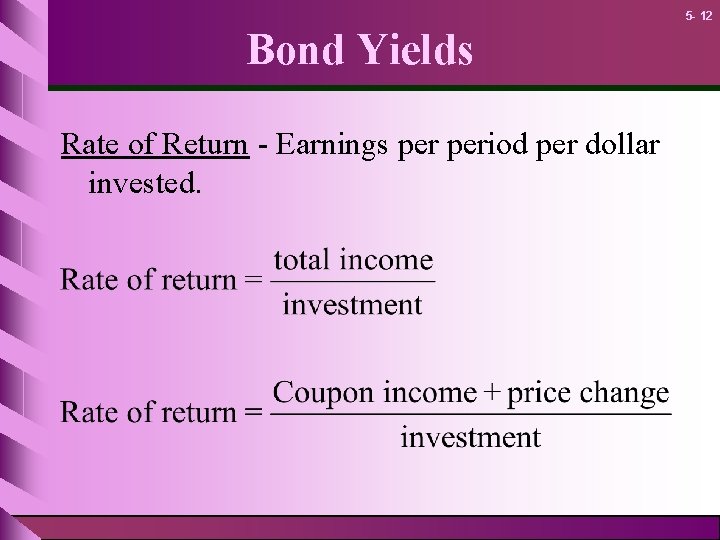 5- 12

Bond Yields

Rate of Return - Earnings per period per dollar invested.

$\text{Rate of return} = \frac{\text{total income}}{\text{investment}}$

$\text{Rate of return} = \frac{\text{Coupon income} + \text{price change}}{\text{investment}}$